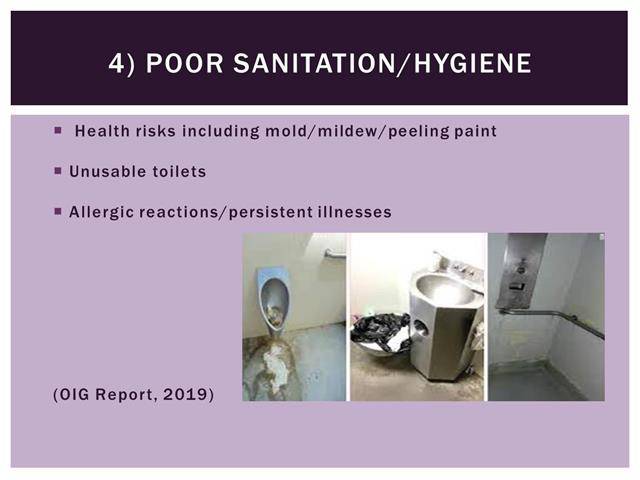 4) POOR SANITATION/HYGIENE

▪ Health risks including mold/mildew/peeling paint

▪ Unusable toilets

▪ Allergic reactions/persistent illnesses

(OIG Report, 2019)